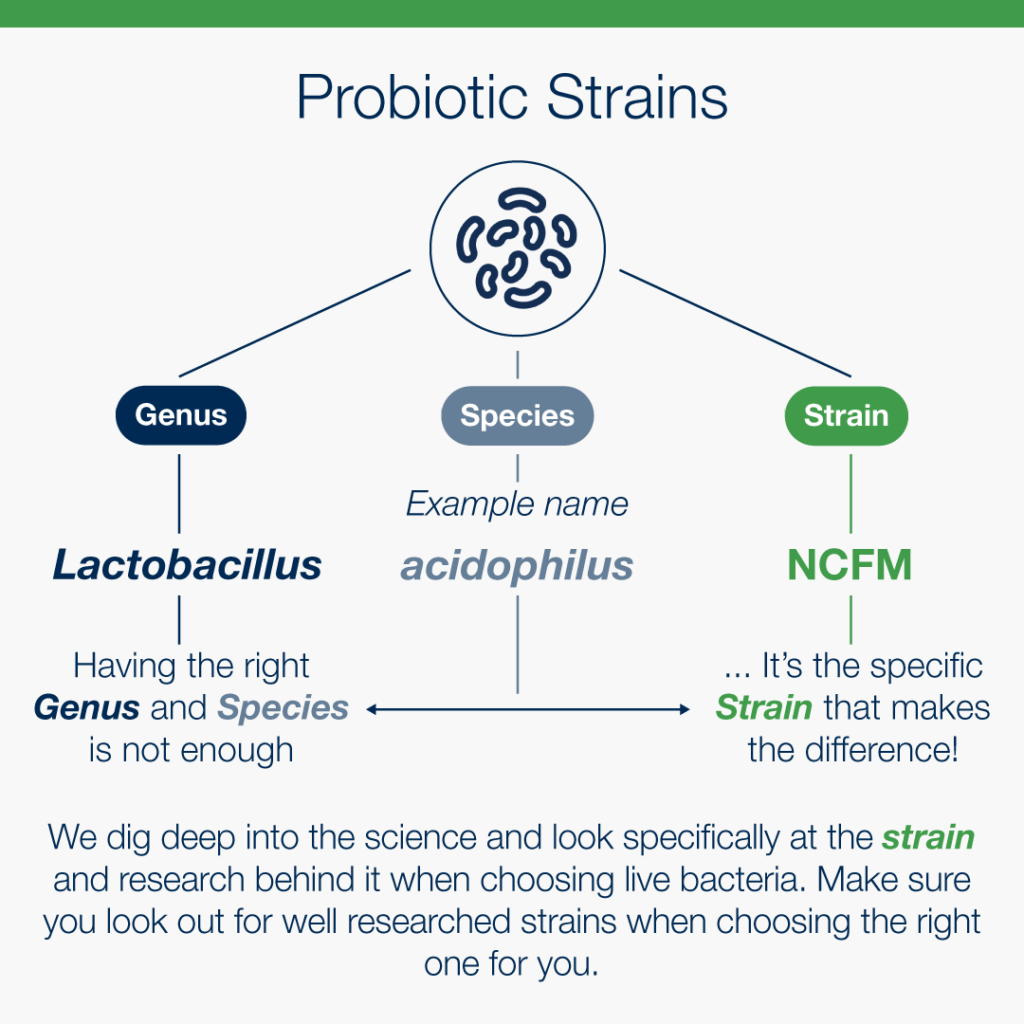 Probiotic Strains

Genus

Species

Strain

Example name

Lactobacillus

acidophilus

NCFM

Having the right Genus and Species is not enough

... It's the specific Strain that makes the difference!

We dig deep into the science and look specifically at the strain and research behind it when choosing live bacteria. Make sure you look out for well researched strains when choosing the right one for you.